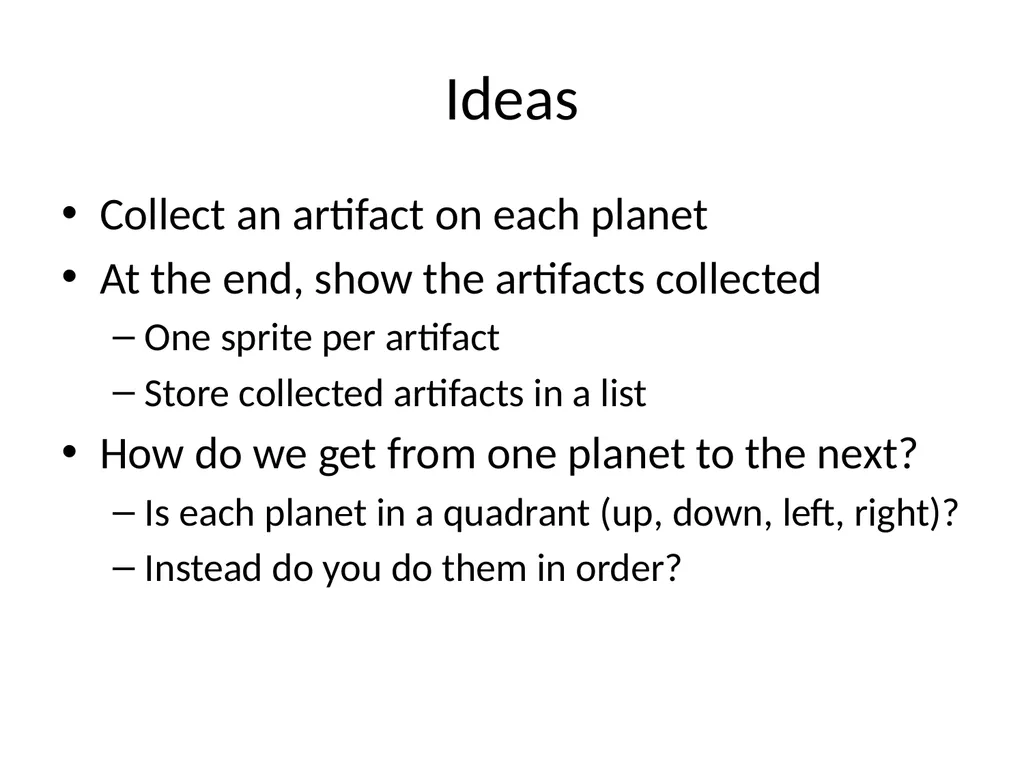 Ideas

• Collect an artifact on each planet
• At the end, show the artifacts collected
– One sprite per artifact
– Store collected artifacts in a list
• How do we get from one planet to the next?
– Is each planet in a quadrant (up, down, left, right)?
– Instead do you do them in order?